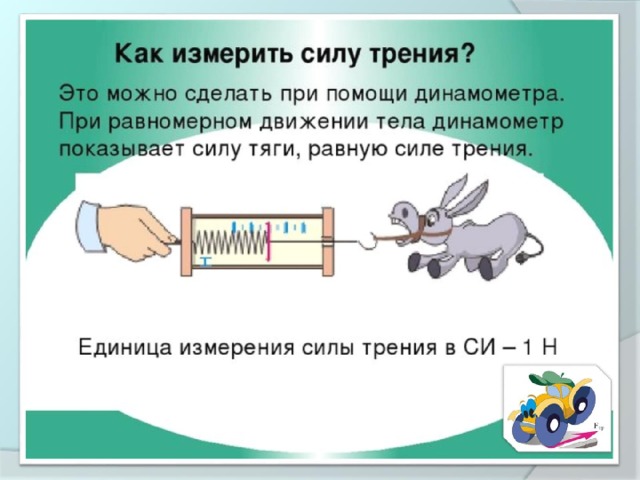 Как измерить силу трения?

Это можно сделать при помощи динамометра. При равномерном движении тела динамометр показывает силу тяги, равную силе трения.

Единица измерения силы трения в СИ – 1 Н

$F_{тр}$